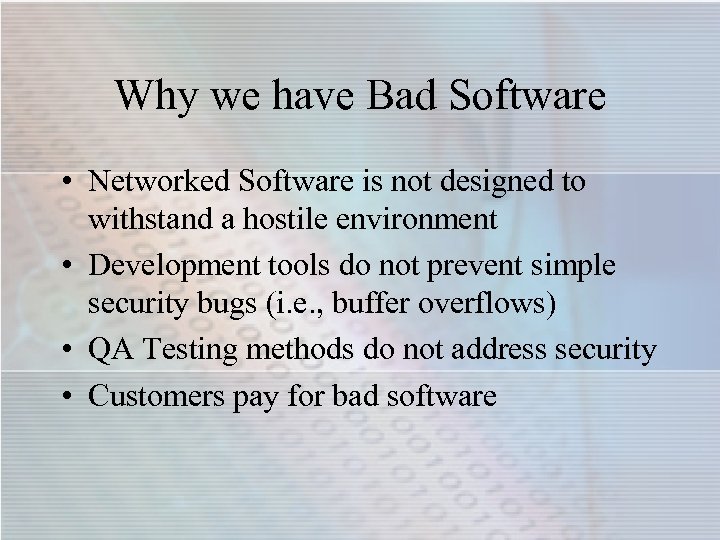 Why we have Bad Software

• Networked Software is not designed to withstand a hostile environment
• Development tools do not prevent simple security bugs (i.e., buffer overflows)
• QA Testing methods do not address security
• Customers pay for bad software